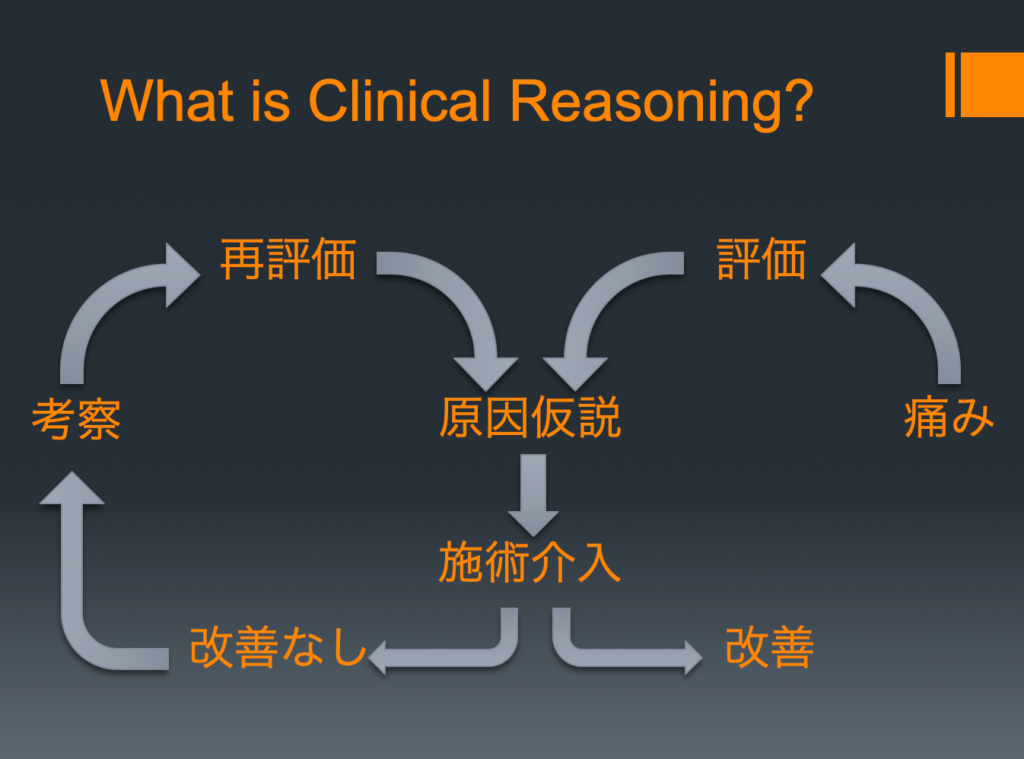 What is Clinical Reasoning?

再評価

評価

考察

原因仮説

痛み

施術介入

改善なし

改善